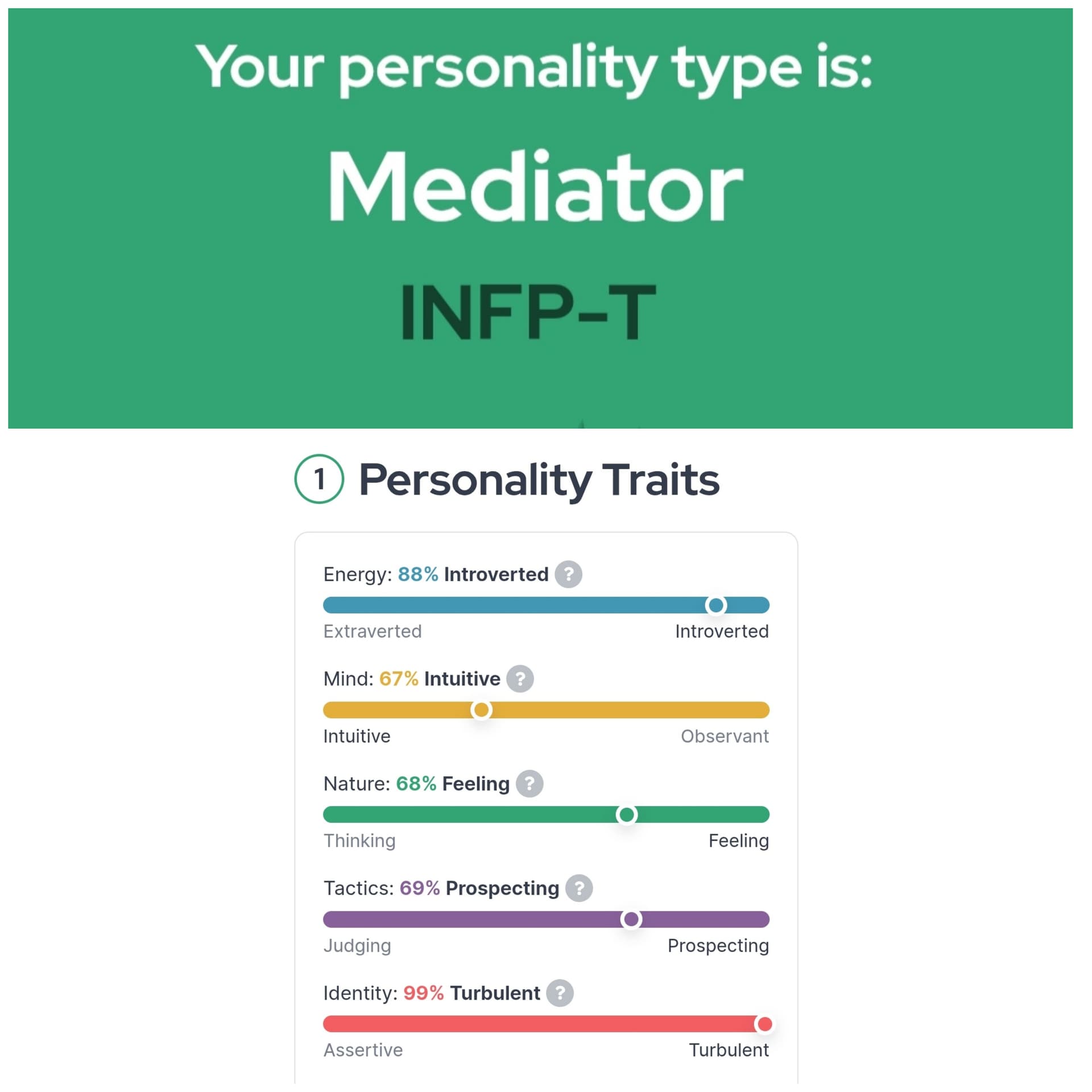 Your personality type is:

Mediator

INFP-T

1 Personality Traits

Energy: 88% Introverted ?

Extraverted Introverted

Mind: 67% Intuitive ?

Intuitive Observant

Nature: 68% Feeling ?

Thinking Feeling

Tactics: 69% Prospecting ?

Judging Prospecting

Identity: 99% Turbulent ?

Assertive Turbulent